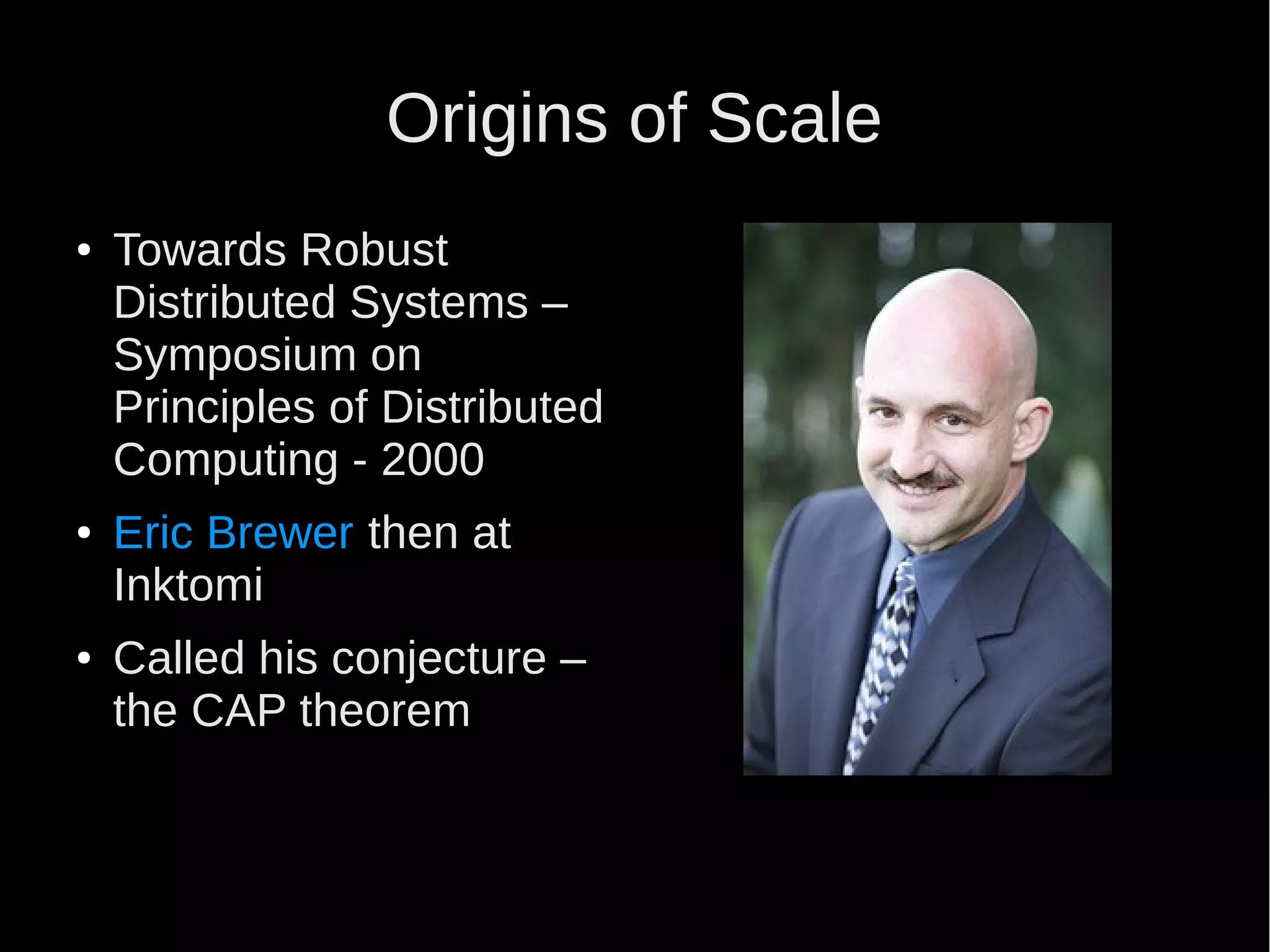 Origins of Scale

• Towards Robust Distributed Systems – Symposium on Principles of Distributed Computing - 2000

• Eric Brewer then at Inktomi

• Called his conjecture – the CAP theorem